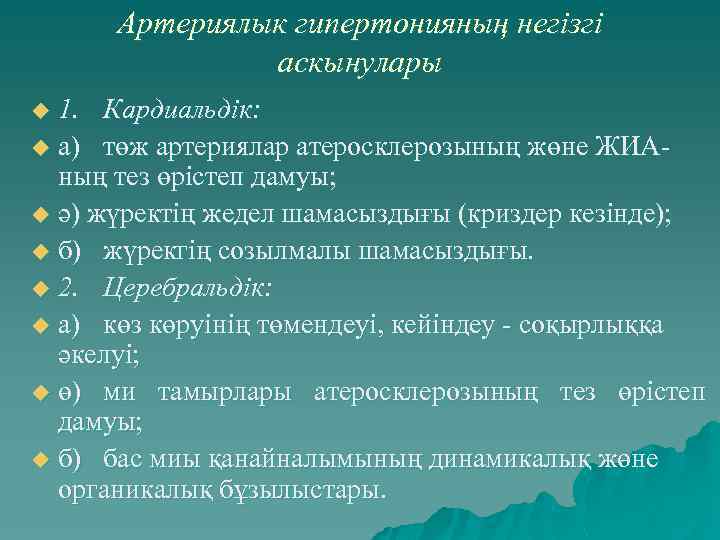 Артериялық гипертонияның негізгі асқынулары

1. Кардиальдік:

а) тәж артериялар атеросклерозының және ЖИА-ның тез өрістеп дамуы;

ә) жүректің жедел шамасыздығы (криздер кезінде);

б) жүректің созылмалы шамасыздығы.

2. Церебральдік:

а) көз көруінің төмендеуі, кейіндеу - соқырлыққа әкелуі;

ә) ми тамырлары атеросклерозының тез өрістеп дамуы;

б) бас миы қанайналымының динамикалық және органикалық бұзылыстары.